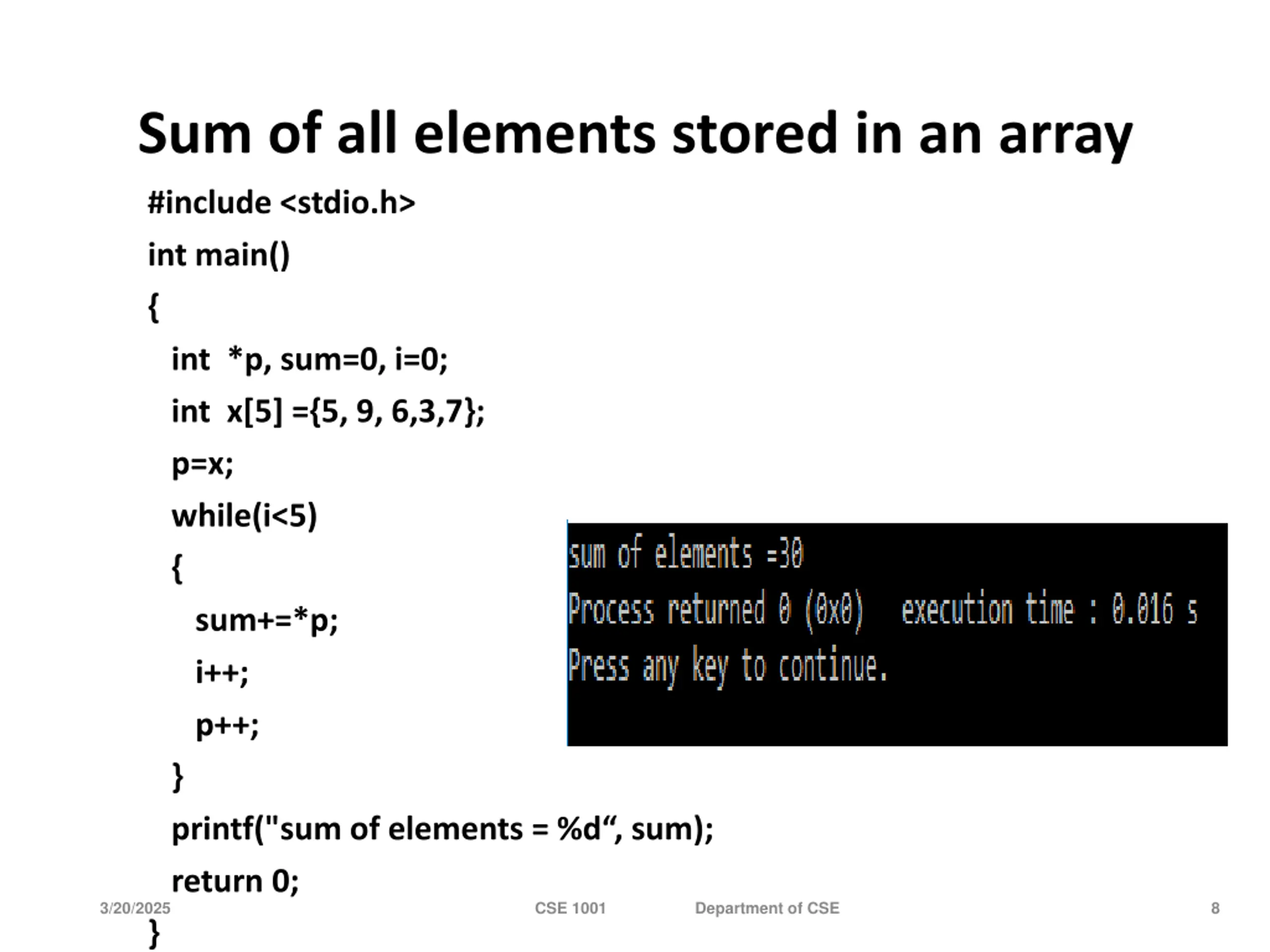 Sum of all elements stored in an array

#include <stdio.h>
int main()
{
int *p, sum=0, i=0;
int x[5] ={5, 9, 6,3,7};
p=x;
while(i<5)
{
sum+=*p;
i++;
p++;
}
printf("sum of elements = %d“, sum);
return 0;
}

sum of elements =30
Process returned 0 (0x0) execution time : 0.016 s
Press any key to continue.

3/20/2025 CSE 1001 Department of CSE 8